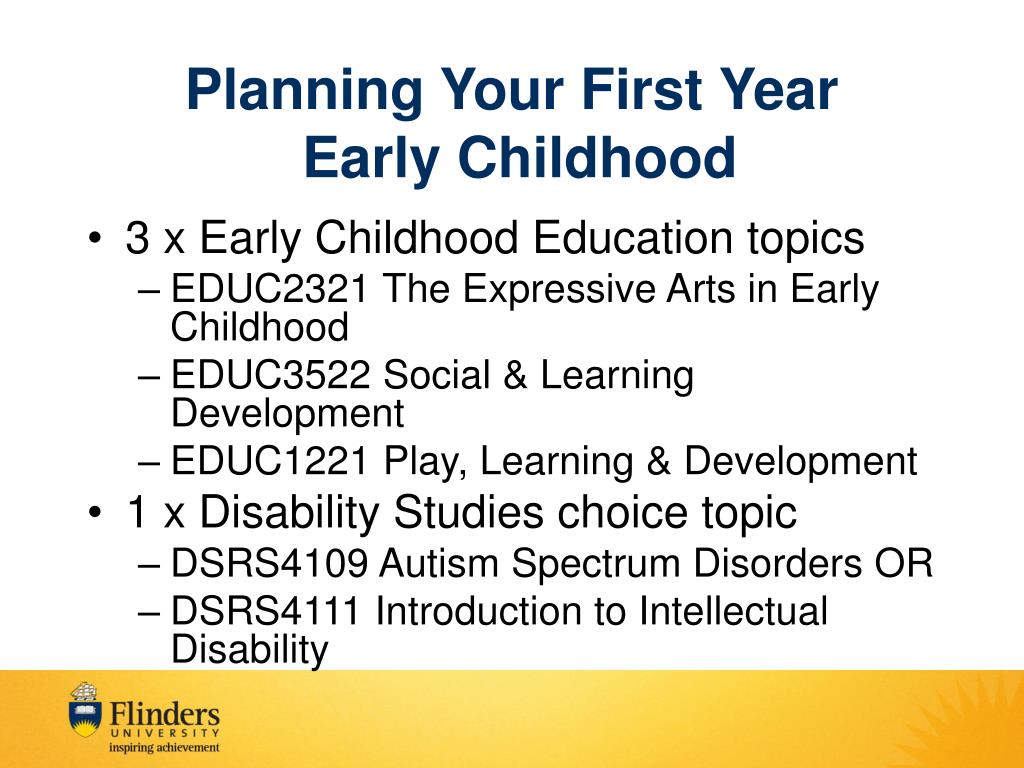 Planning Your First Year
Early Childhood

• 3 x Early Childhood Education topics
– EDUC2321 The Expressive Arts in Early Childhood
– EDUC3522 Social & Learning Development
– EDUC1221 Play, Learning & Development
• 1 x Disability Studies choice topic
– DSRS4109 Autism Spectrum Disorders OR
– DSRS4111 Introduction to Intellectual Disability

Flinders
UNIVERSITY
inspiring achievement